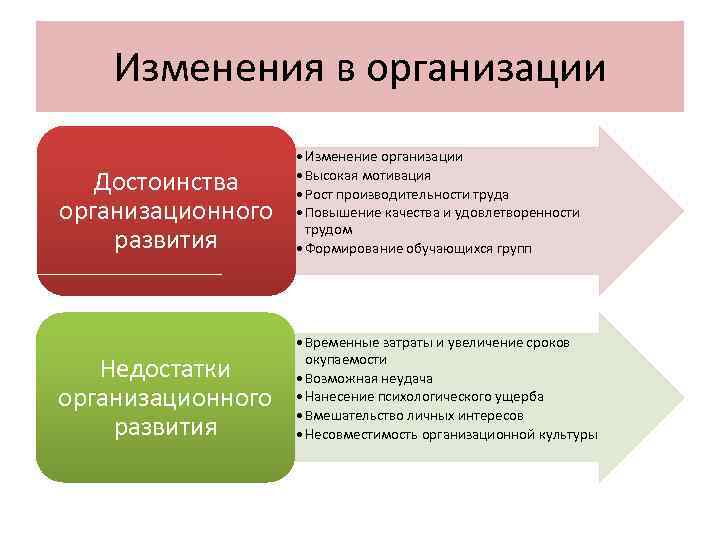 Изменения в организации

Достоинства организационного развития

• Изменение организации
• Высокая мотивация
• Рост производительности труда
• Повышение качества и удовлетворенности трудом
• Формирование обучающихся групп

Недостатки организационного развития

• Временные затраты и увеличение сроков окупаемости
• Возможная неудача
• Нанесение психологического ущерба
• Вмешательство личных интересов
• Несовместимость организационной культуры